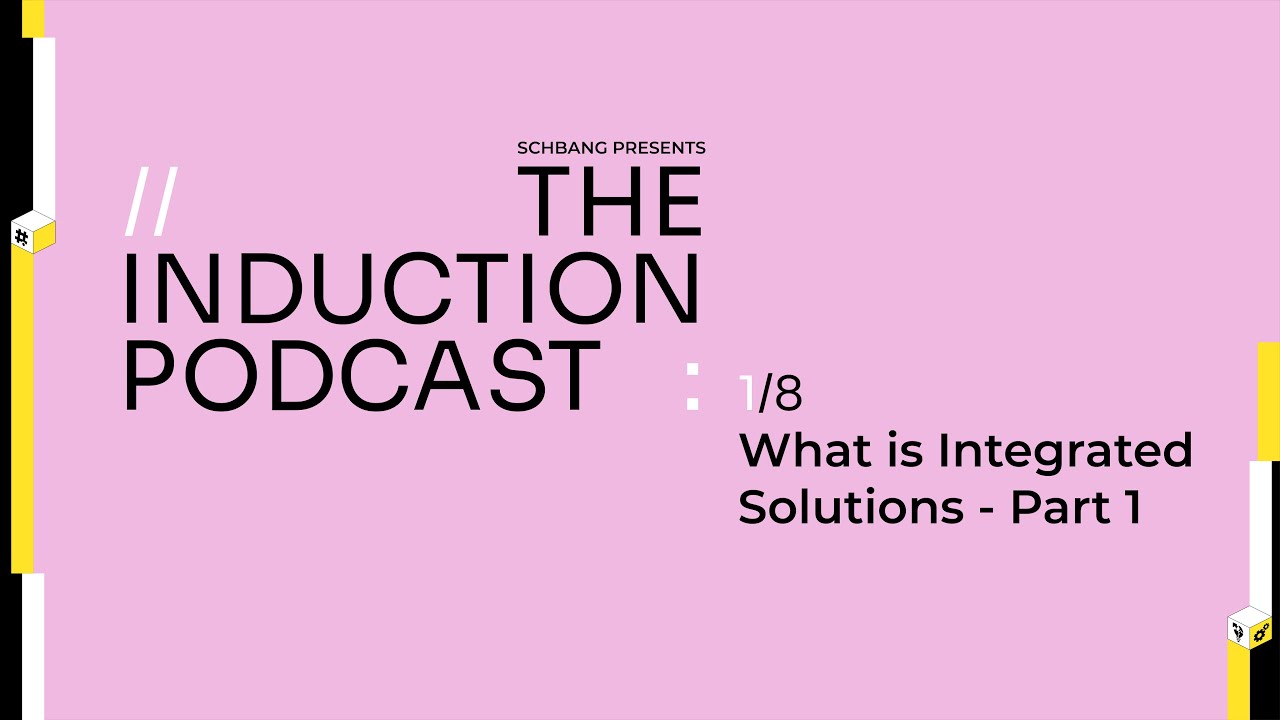 SCHBANG PRESENTS
// THE INDUCTION PODCAST : 1/8
What is Integrated Solutions - Part 1